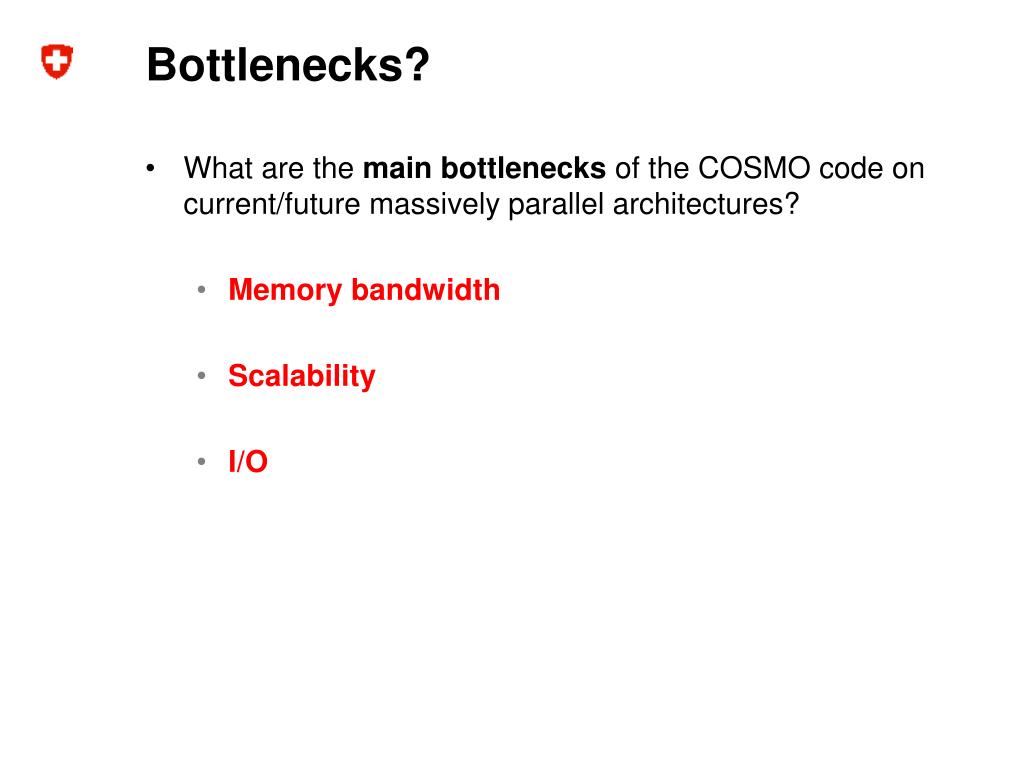 Bottlenecks?

• What are the main bottlenecks of the COSMO code on current/future massively parallel architectures?

• Memory bandwidth

• Scalability

• I/O